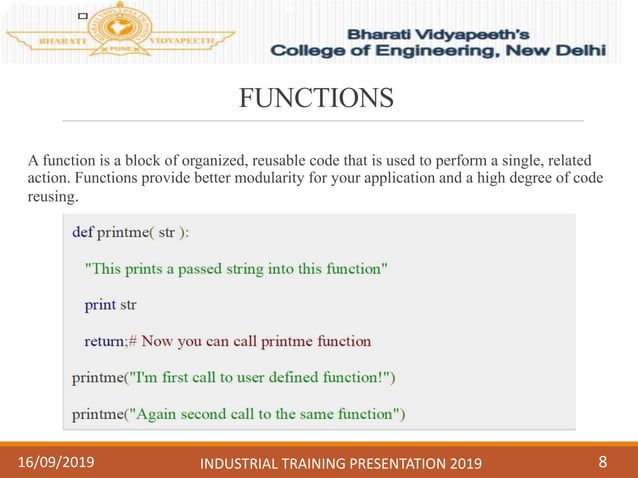 BHARATI PUNE VIDYAPEETH

Bharati Vidyapeeth's
College of Engineering, New Delhi

FUNCTIONS

A function is a block of organized, reusable code that is used to perform a single, related action. Functions provide better modularity for your application and a high degree of code reusing.

def printme( str ):

"This prints a passed string into this function"

print str

return;# Now you can call printme function

printme("I'm first call to user defined function!")

printme("Again second call to the same function")

16/09/2019 INDUSTRIAL TRAINING PRESENTATION 2019 8